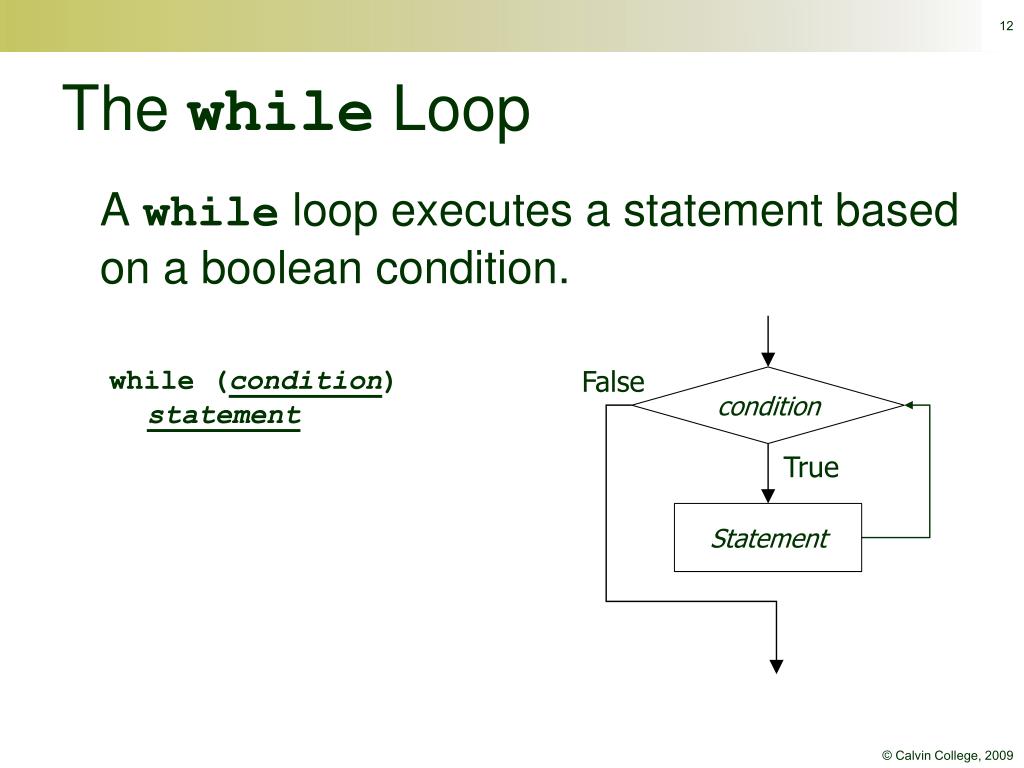 12

The while Loop

A while loop executes a statement based on a boolean condition.

while (condition)
  statement

False
condition
True
Statement

© Calvin College, 2009